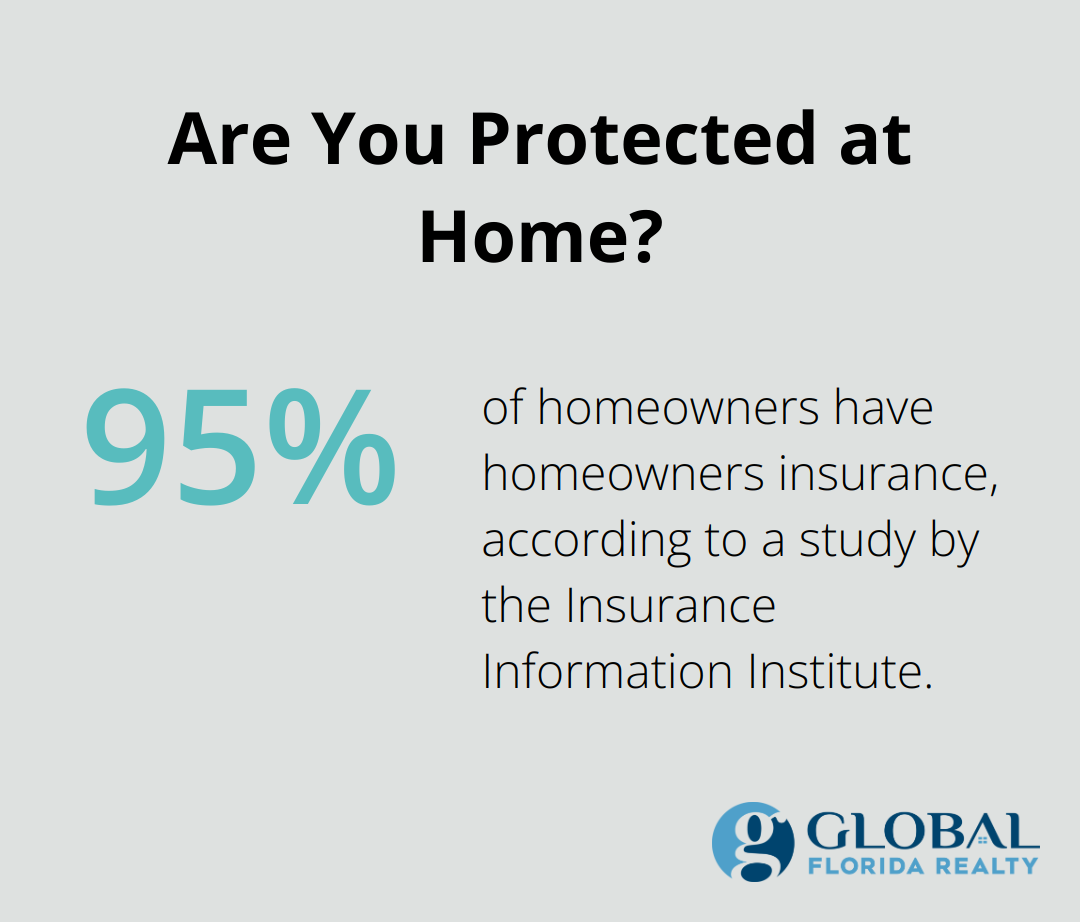 Are You Protected at Home?

95%

of homeowners have homeowners insurance, according to a study by the Insurance Information Institute.

g GLOBAL
FLORIDA REALTY